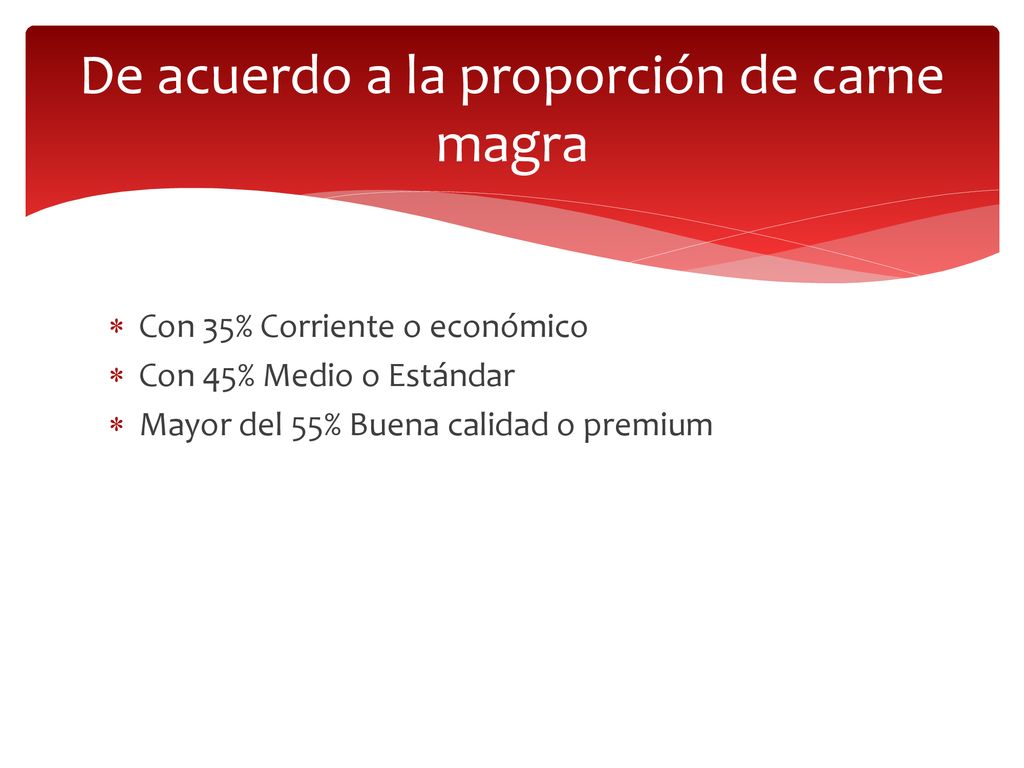 De acuerdo a la proporción de carne magra

∗ Con 35% Corriente o económico
∗ Con 45% Medio o Estándar
∗ Mayor del 55% Buena calidad o premium